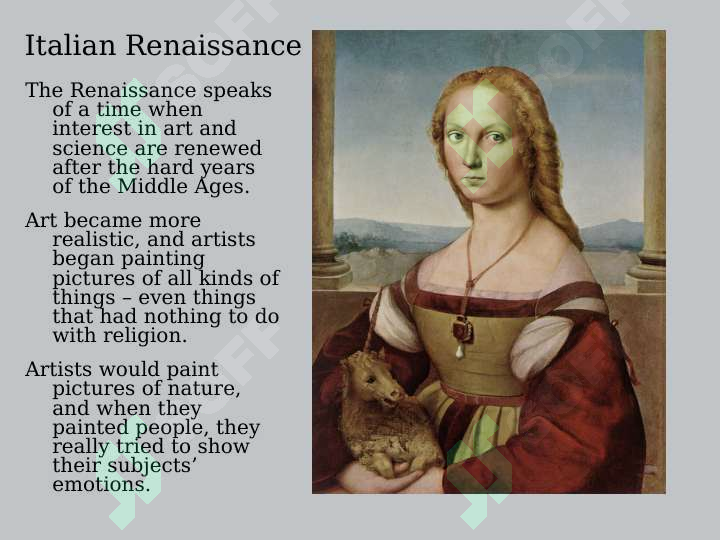 Italian Renaissance

The Renaissance speaks of a time when interest in art and science are renewed after the hard years of the Middle Ages.

Art became more realistic, and artists began painting pictures of all kinds of things – even things that had nothing to do with religion.

Artists would paint pictures of nature, and when they painted people, they really tried to show their subjects' emotions.